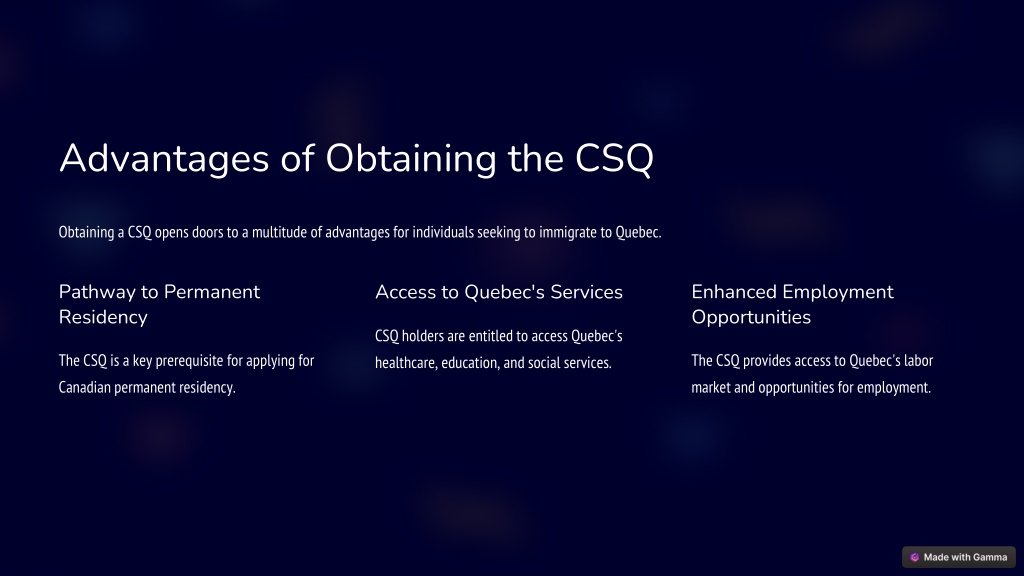 Advantages of Obtaining the CSQ

Obtaining a CSQ opens doors to a multitude of advantages for individuals seeking to immigrate to Quebec.

Pathway to Permanent Residency

The CSQ is a key prerequisite for applying for Canadian permanent residency.

Access to Quebec's Services

CSQ holders are entitled to access Quebec's healthcare, education, and social services.

Enhanced Employment Opportunities

The CSQ provides access to Quebec's labor market and opportunities for employment.

Made with Gamma